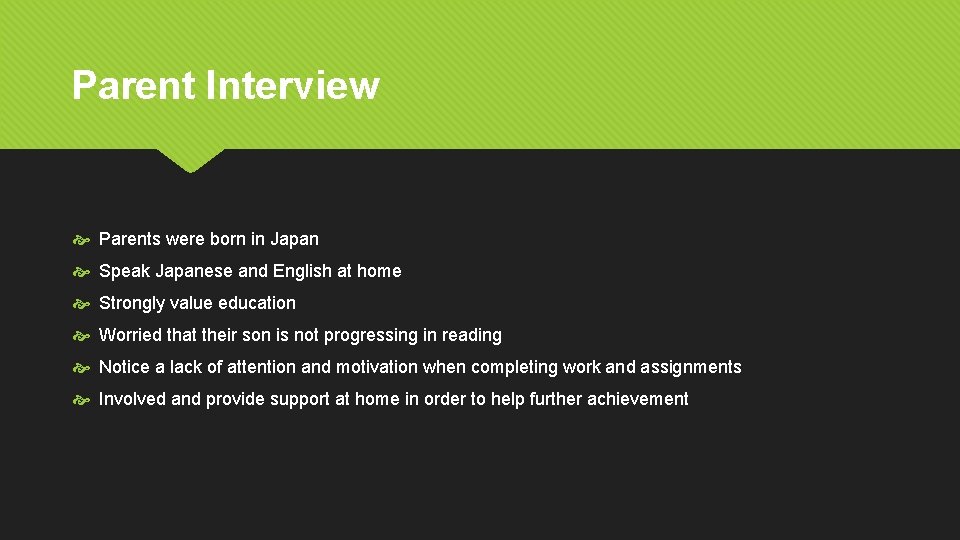 Parent Interview

Parents were born in Japan

Speak Japanese and English at home

Strongly value education

Worried that their son is not progressing in reading

Notice a lack of attention and motivation when completing work and assignments

Involved and provide support at home in order to help further achievement